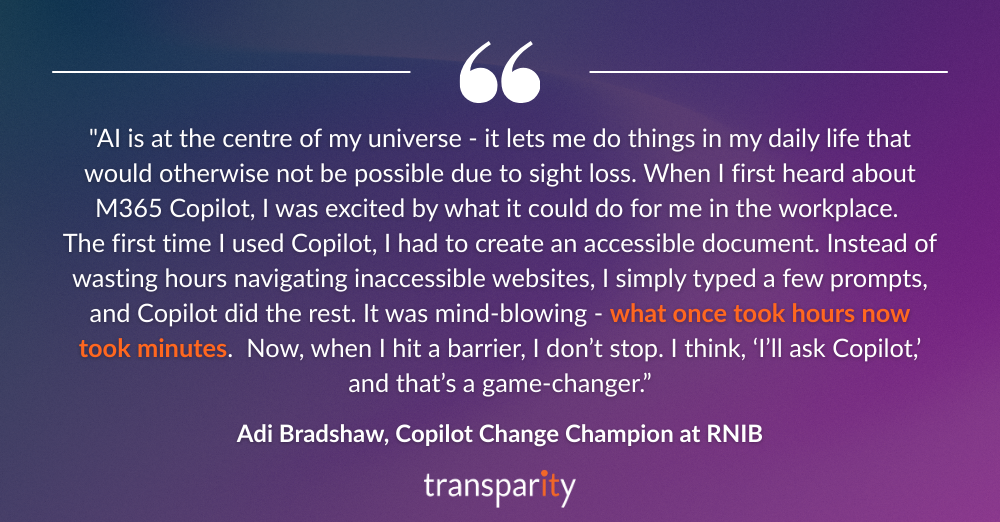 "AI is at the centre of my universe - it lets me do things in my daily life that would otherwise not be possible due to sight loss. When I first heard about M365 Copilot, I was excited by what it could do for me in the workplace. The first time I used Copilot, I had to create an accessible document. Instead of wasting hours navigating inaccessible websites, I simply typed a few prompts, and Copilot did the rest. It was mind-blowing - what once took hours now took minutes. Now, when I hit a barrier, I don't stop. I think, 'I'll ask Copilot,' and that's a game-changer."

Adi Bradshaw, Copilot Change Champion at RNIB

transparity